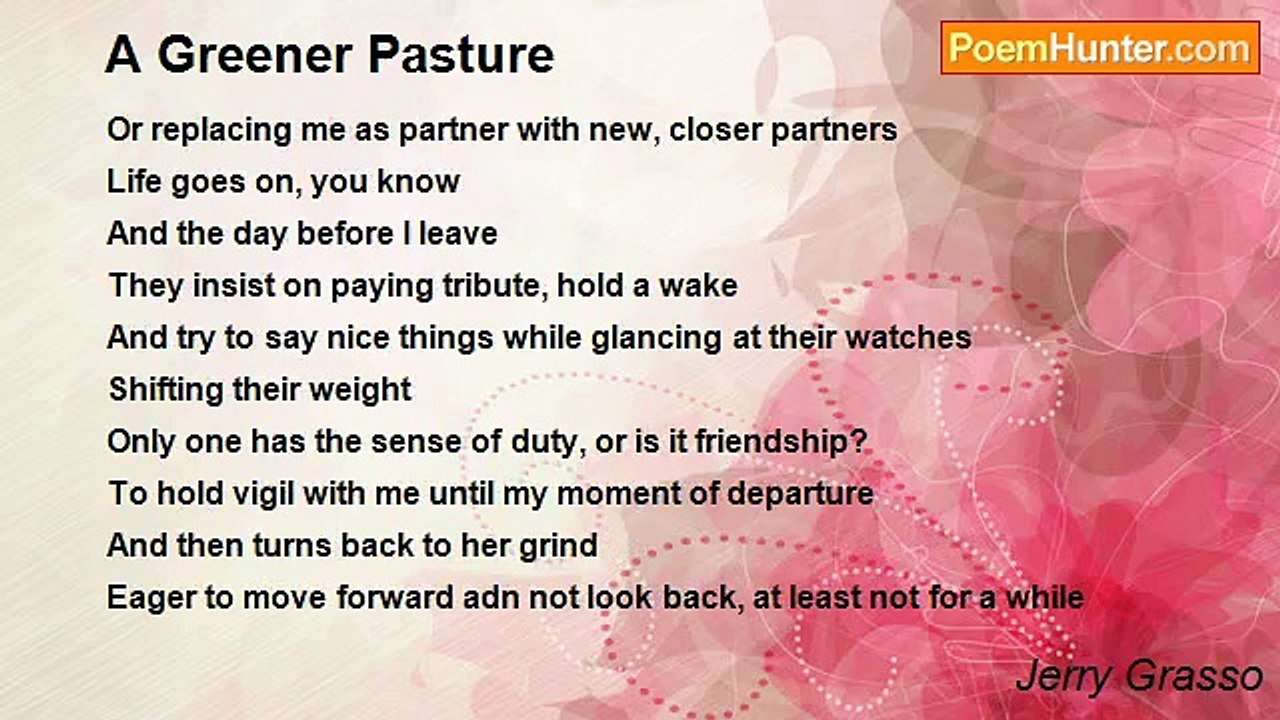 A Greener Pasture

PoemHunter.com

Or replacing me as partner with new, closer partners
Life goes on, you know
And the day before I leave
They insist on paying tribute, hold a wake
And try to say nice things while glancing at their watches
Shifting their weight
Only one has the sense of duty, or is it friendship?
To hold vigil with me until my moment of departure
And then turns back to her grind
Eager to move forward adn not look back, at least not for a while

Jerry Grasso